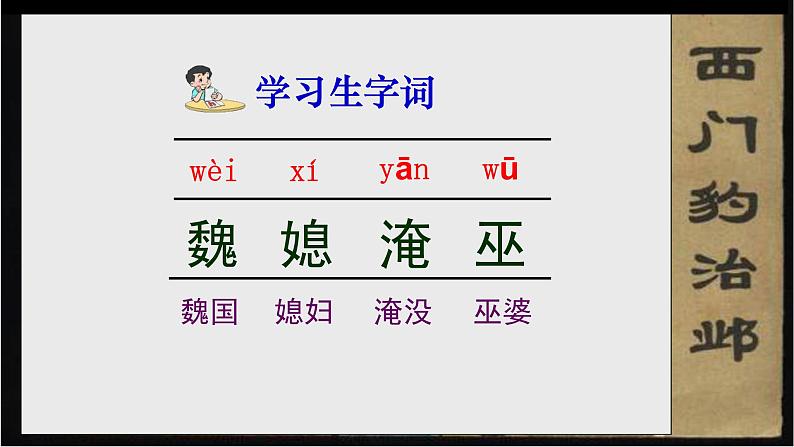 学习生字词

| wèi | xí | yān | wū |
|---|---|---|---|
| 魏 | 媳 | 淹 | 巫 |
| 魏国 | 媳妇 | 淹没 | 巫婆 |

西门豹治邺